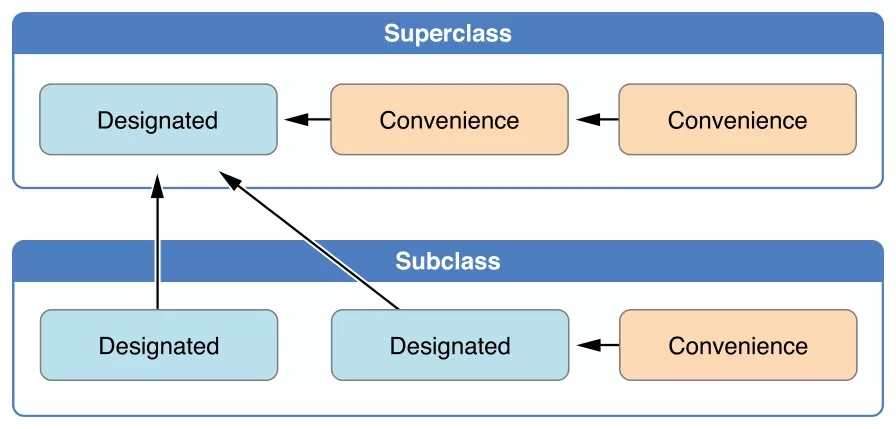 Superclass

Designated

Convenience

Convenience

Subclass

Designated

Designated

Convenience